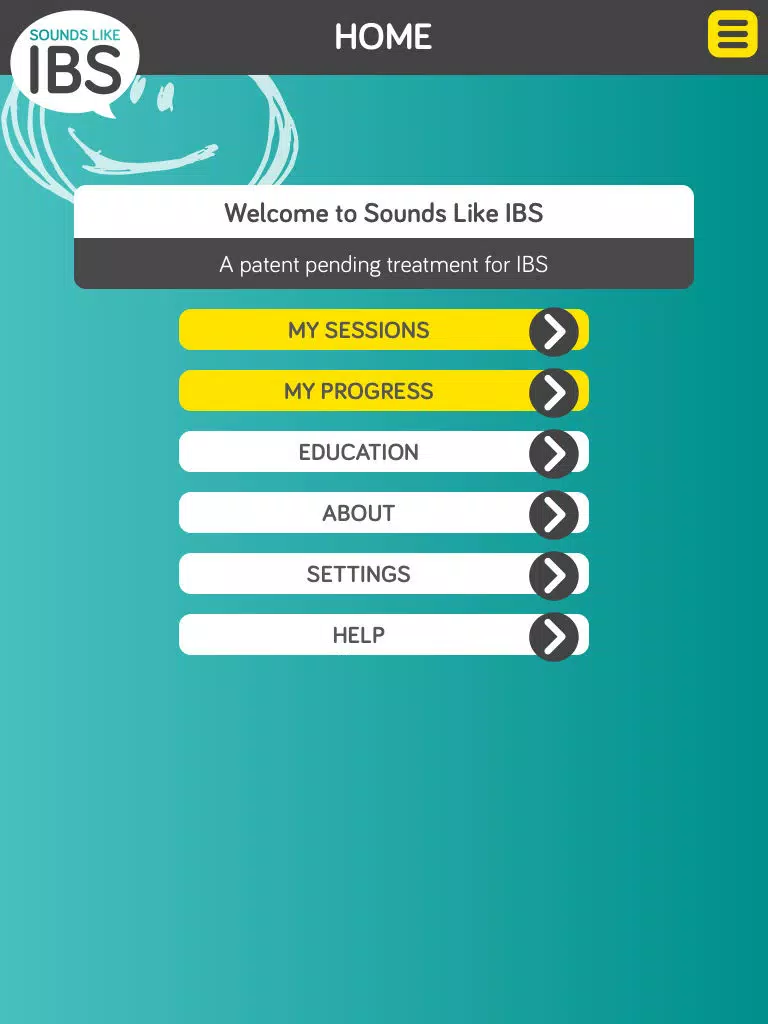 SOUNDS LIKE
IBS

HOME

Welcome to Sounds Like IBS

A patent pending treatment for IBS

MY SESSIONS

MY PROGRESS

EDUCATION

ABOUT

SETTINGS

HELP